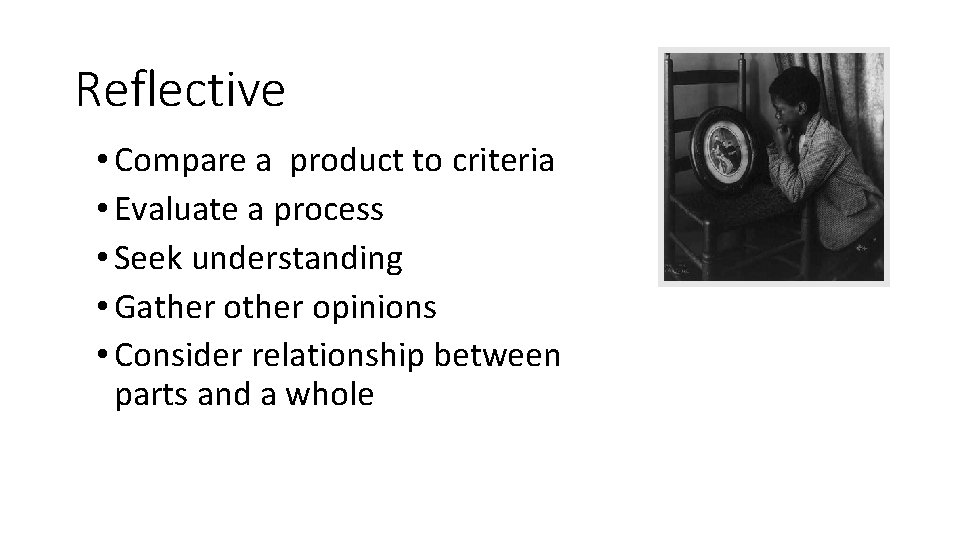 Reflective

• Compare a  product to criteria
• Evaluate a process
• Seek understanding
• Gather other opinions
• Consider relationship between parts and a whole